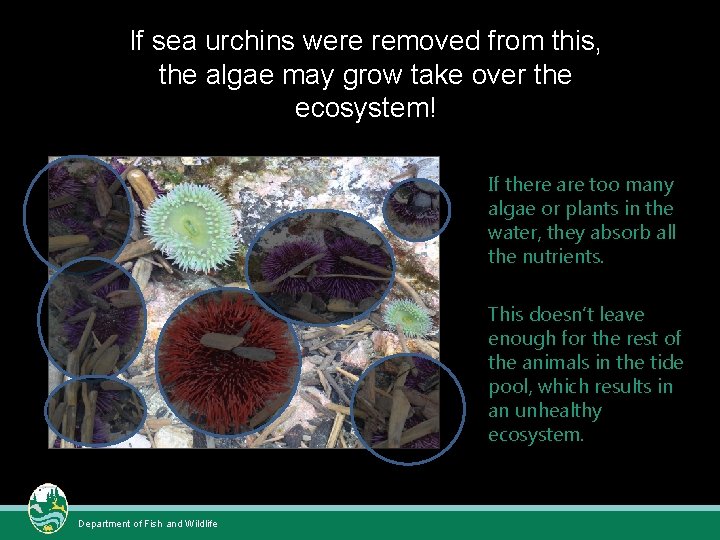 If sea urchins were removed from this, the algae may grow take over the ecosystem!

If there are too many algae or plants in the water, they absorb all the nutrients.

This doesn't leave enough for the rest of the animals in the tide pool, which results in an unhealthy ecosystem.

Department of Fish and Wildlife